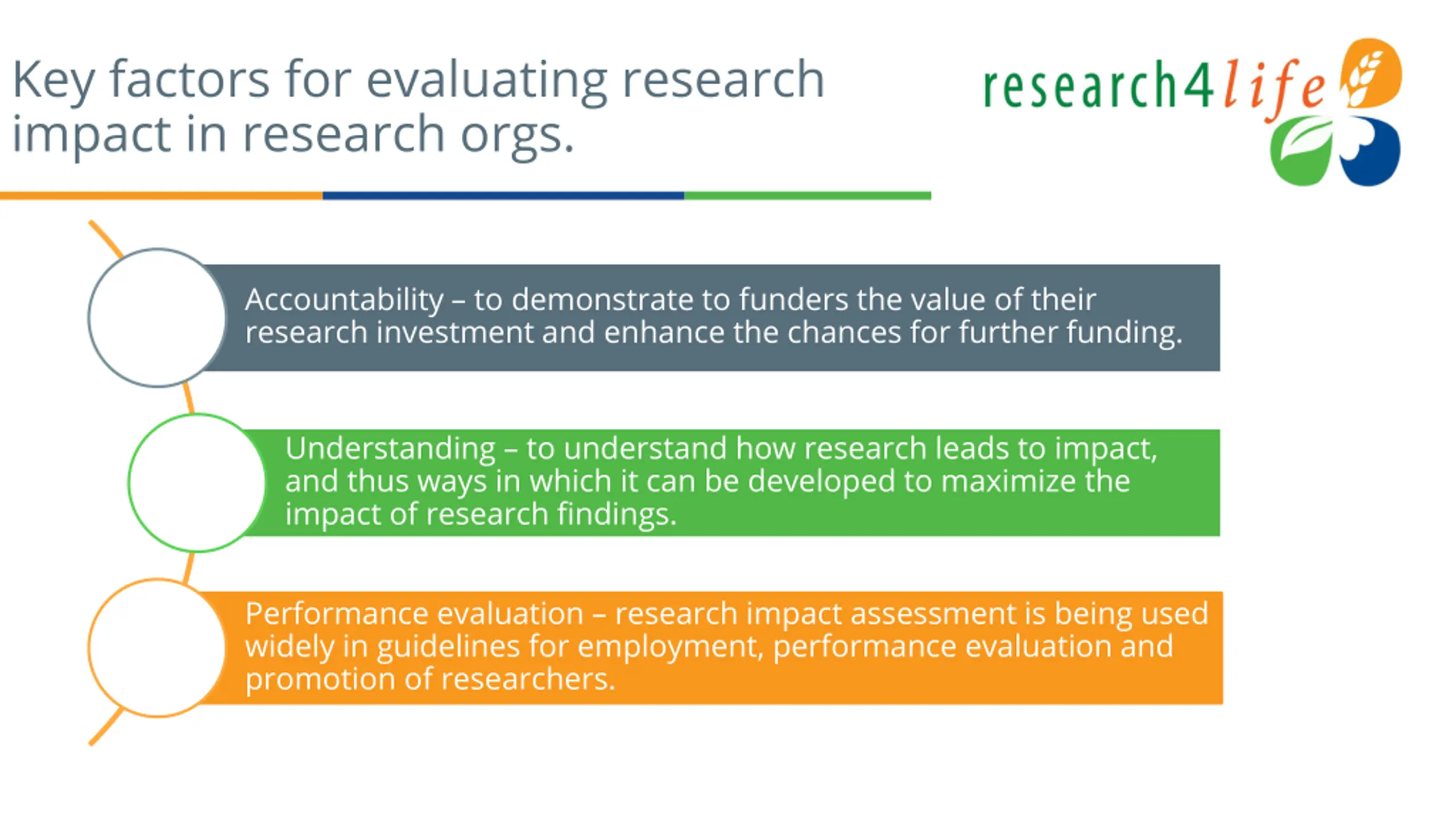 Key factors for evaluating research impact in research orgs.

research4life

Accountability – to demonstrate to funders the value of their research investment and enhance the chances for further funding.

Understanding – to understand how research leads to impact, and thus ways in which it can be developed to maximize the impact of research findings.

Performance evaluation – research impact assessment is being used widely in guidelines for employment, performance evaluation and promotion of researchers.